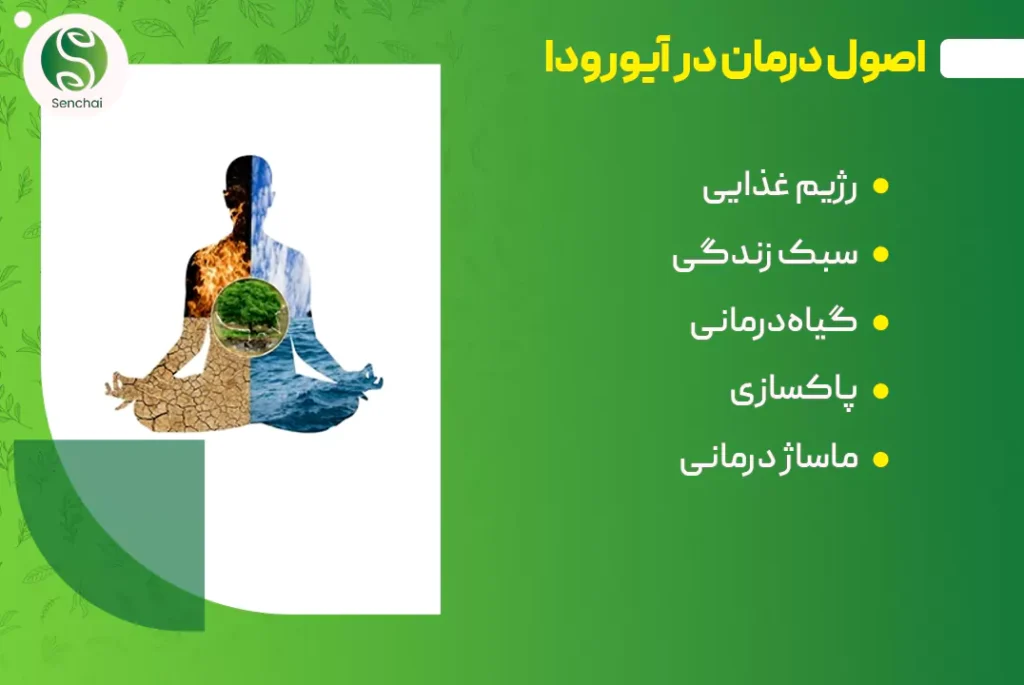 Senchai

اصول درمان در آیورودا

- رژیم غذایی
- سبک زندگی
- گیاه‌درمانی
- پاکسازی
- ماساژ درمانی